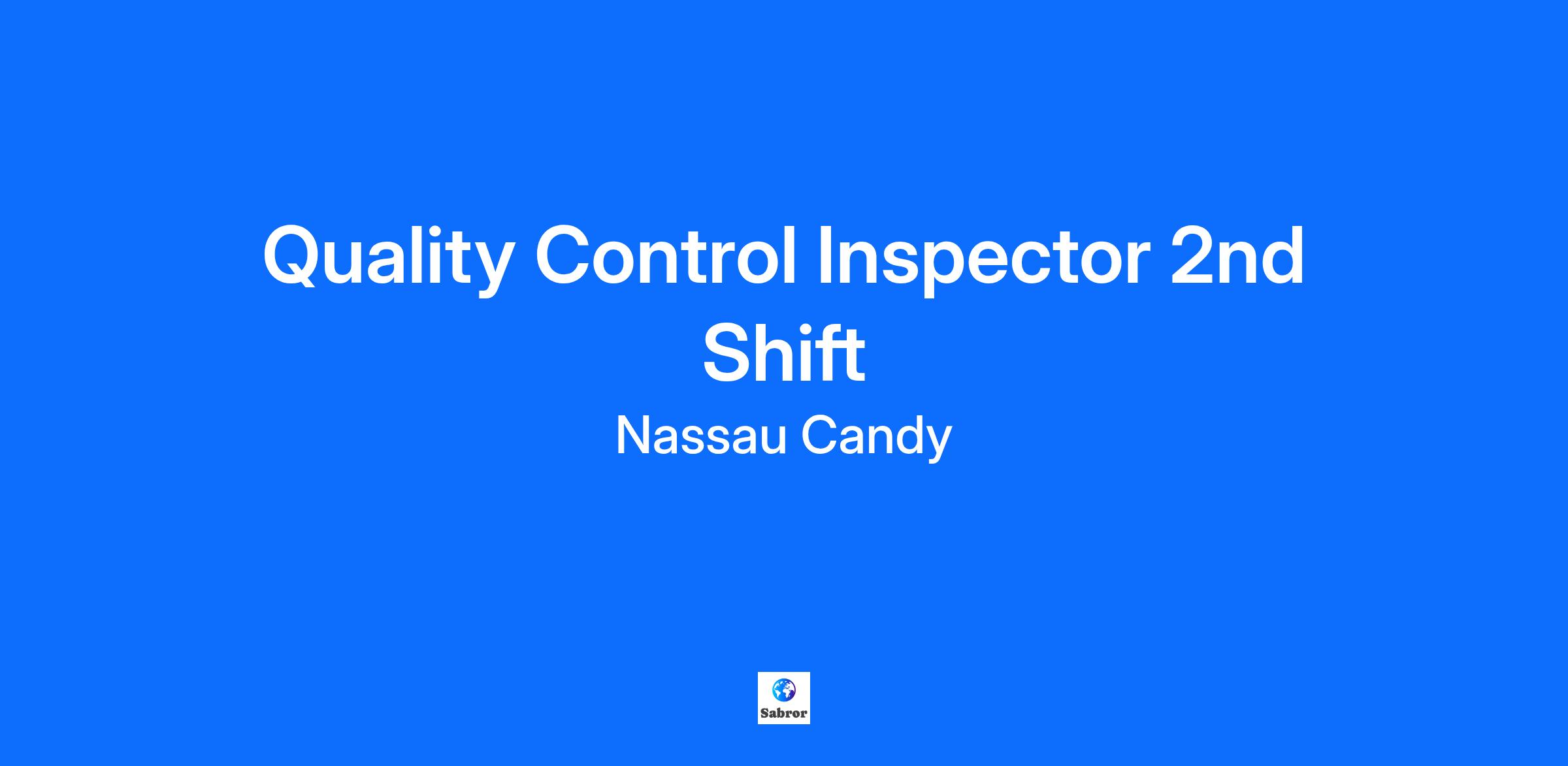 Quality Control Inspector 2nd Shift

Nassau Candy

Sabror